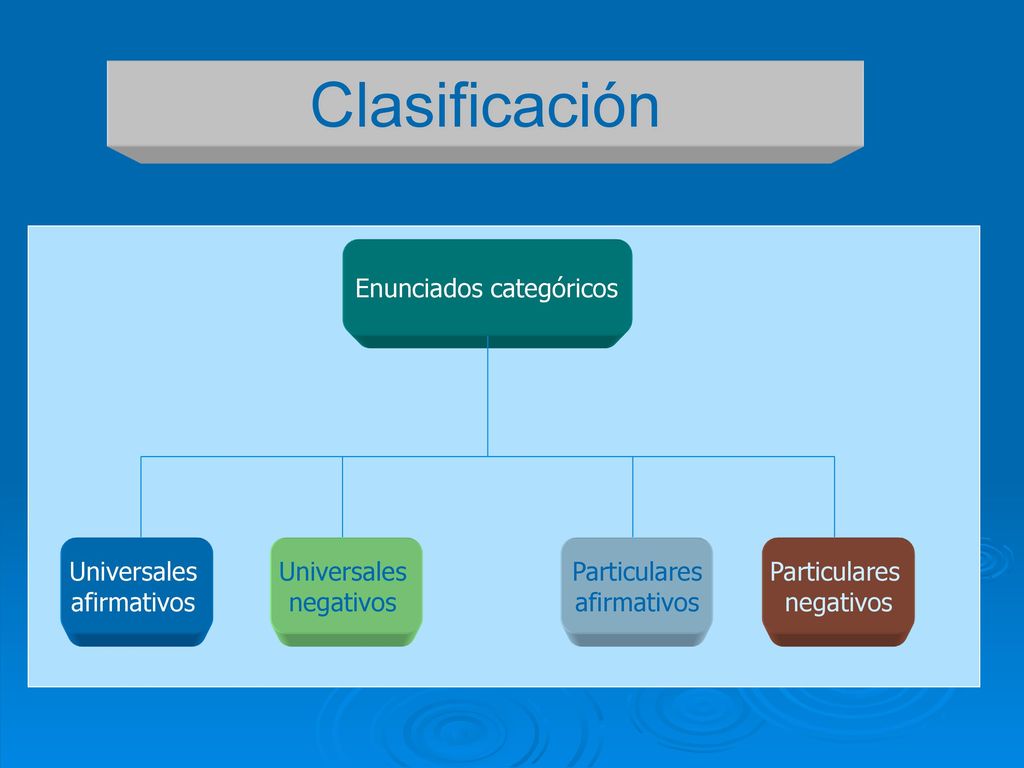 Clasificación

Enunciados categóricos

Universales afirmativos

Universales negativos

Particulares afirmativos

Particulares negativos